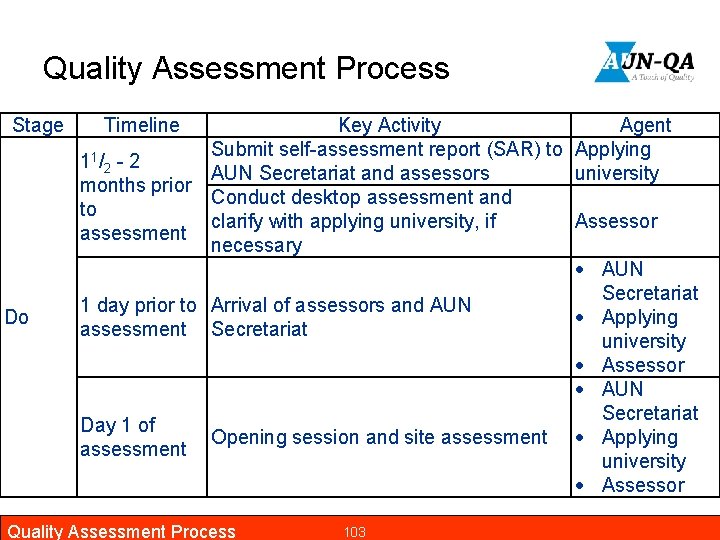 Quality Assessment Process

AUN-QA
A Touch of Quality

| Stage | Timeline | Key Activity | Agent |
|---|---|---|---|
| Do | $1^1/_2$ - 2 months prior to assessment | Submit self-assessment report (SAR) to AUN Secretariat and assessors | Applying university |
| | | Conduct desktop assessment and clarify with applying university, if necessary | Assessor |
| | 1 day prior to assessment | Arrival of assessors and AUN Secretariat | • AUN Secretariat • Applying university • Assessor |
| | Day 1 of assessment | Opening session and site assessment | • AUN Secretariat • Applying university • Assessor |

Quality Assessment Process 103